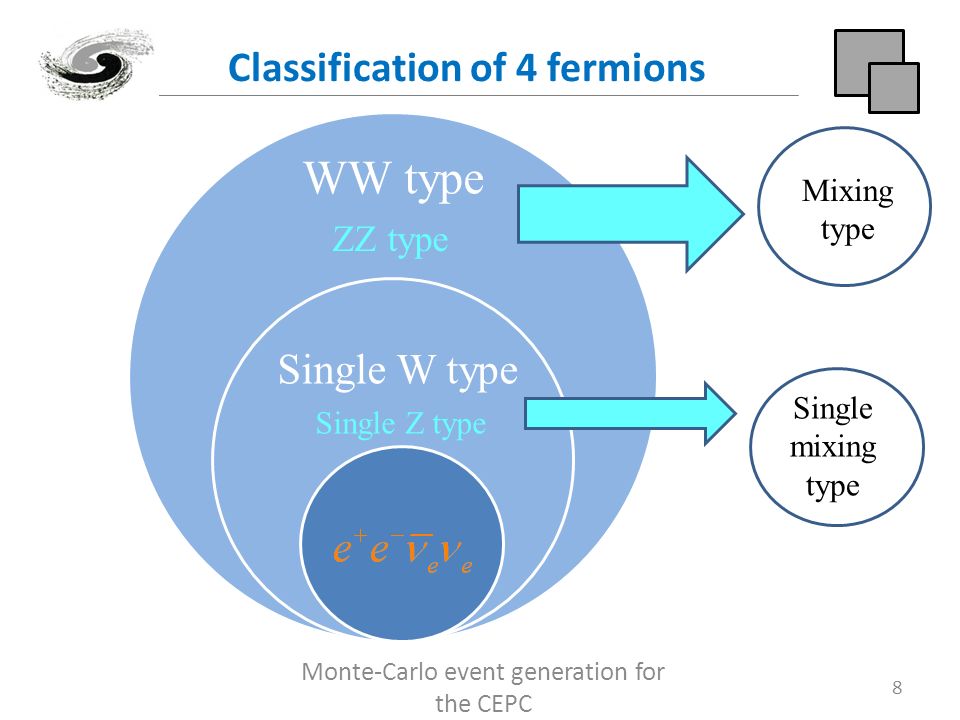 Classification of 4 fermions

WW type

ZZ type

Mixing type

Single W type

Single Z type

Single mixing type

$e^+e^-\bar{\nu}_e\nu_e$

Monte-Carlo event generation for the CEPC

8